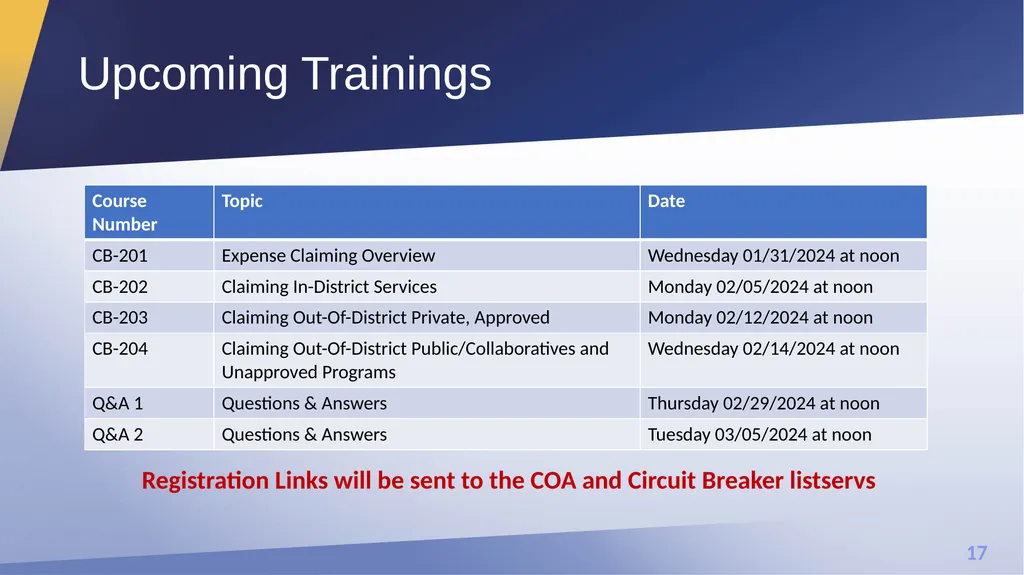 Upcoming Trainings

| Course Number | Topic | Date |
|---|---|---|
| CB-201 | Expense Claiming Overview | Wednesday 01/31/2024 at noon |
| CB-202 | Claiming In-District Services | Monday 02/05/2024 at noon |
| CB-203 | Claiming Out-Of-District Private, Approved | Monday 02/12/2024 at noon |
| CB-204 | Claiming Out-Of-District Public/Collaboratives and Unapproved Programs | Wednesday 02/14/2024 at noon |
| Q&A 1 | Questions & Answers | Thursday 02/29/2024 at noon |
| Q&A 2 | Questions & Answers | Tuesday 03/05/2024 at noon |

Registration Links will be sent to the COA and Circuit Breaker listservs

17